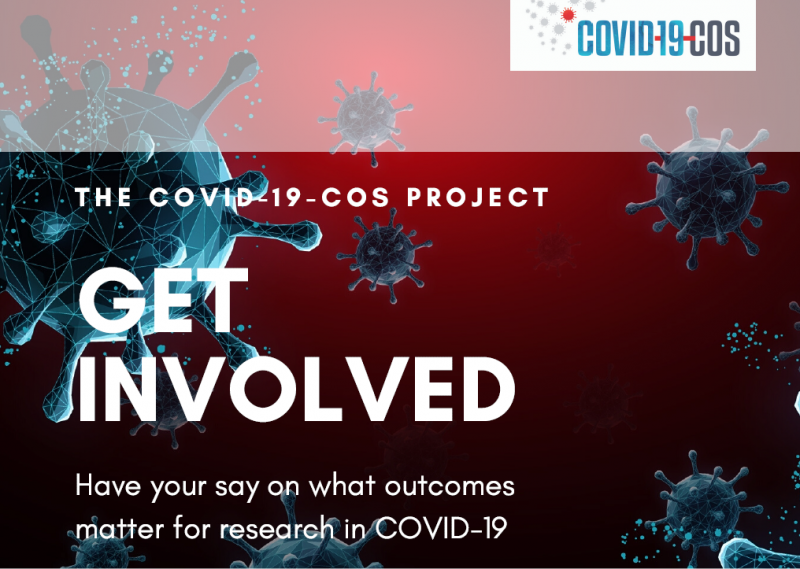 COVID-19-COS

THE COVID-19-COS PROJECT

GET INVOLVED

Have your say on what outcomes matter for research in COVID-19